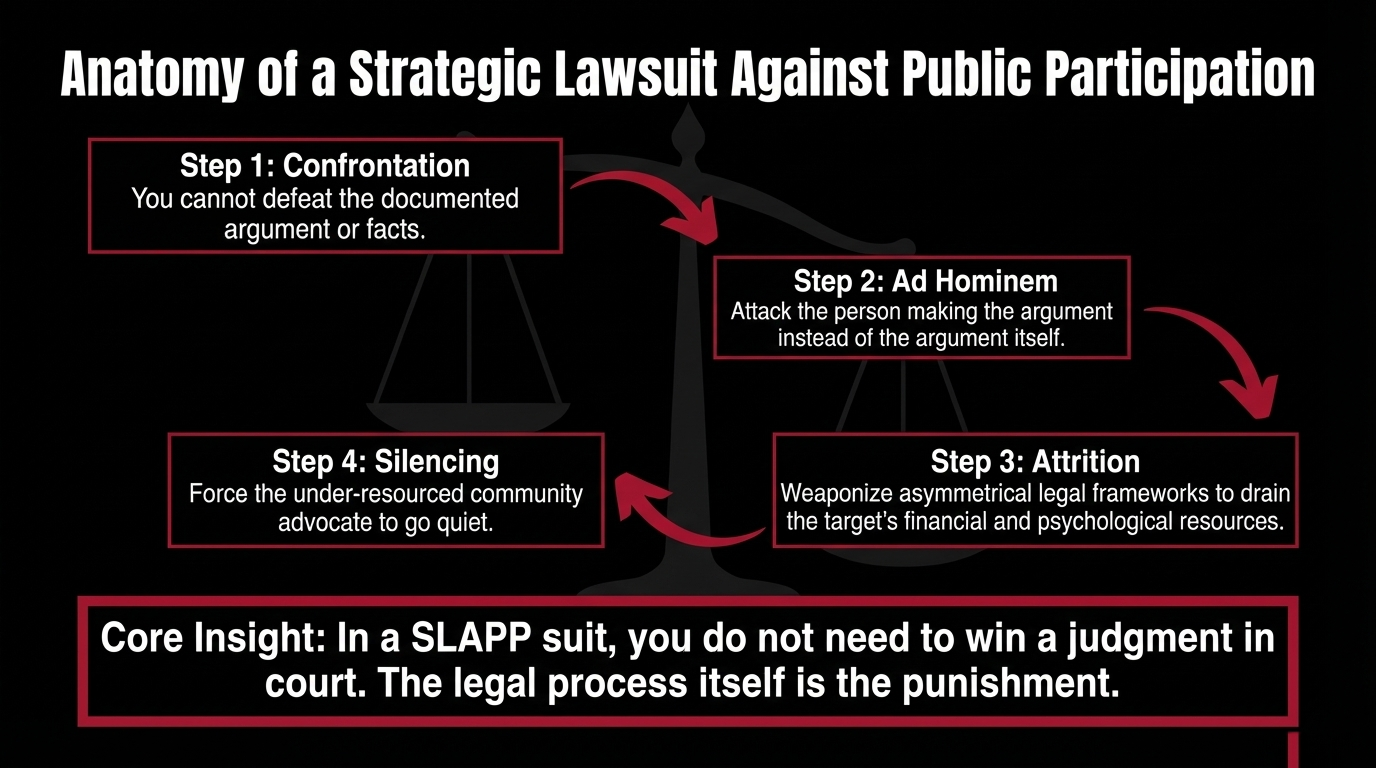 Anatomy of a Strategic Lawsuit Against Public Participation

Step 1: Confrontation
You cannot defeat the documented argument or facts.

Step 2: Ad Hominem
Attack the person making the argument instead of the argument itself.

Step 3: Attrition
Weaponize asymmetrical legal frameworks to drain the target's financial and psychological resources.

Step 4: Silencing
Force the under-resourced community advocate to go quiet.

Core Insight: In a SLAPP suit, you do not need to win a judgment in court. The legal process itself is the punishment.